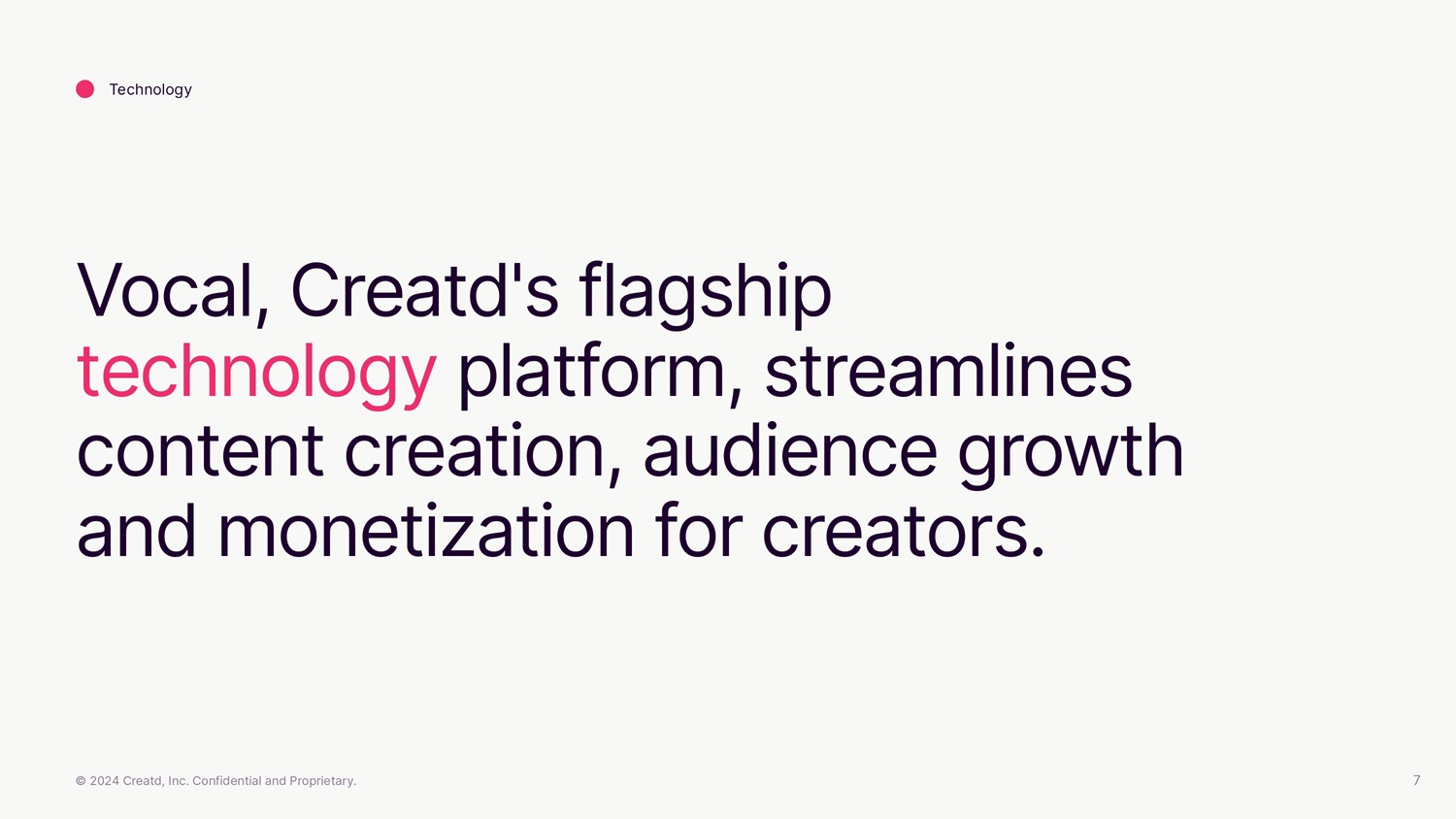 Technology

Vocal, Creatd's flagship technology platform, streamlines content creation, audience growth and monetization for creators.

© 2024 Creatd, Inc. Confidential and Proprietary.

7